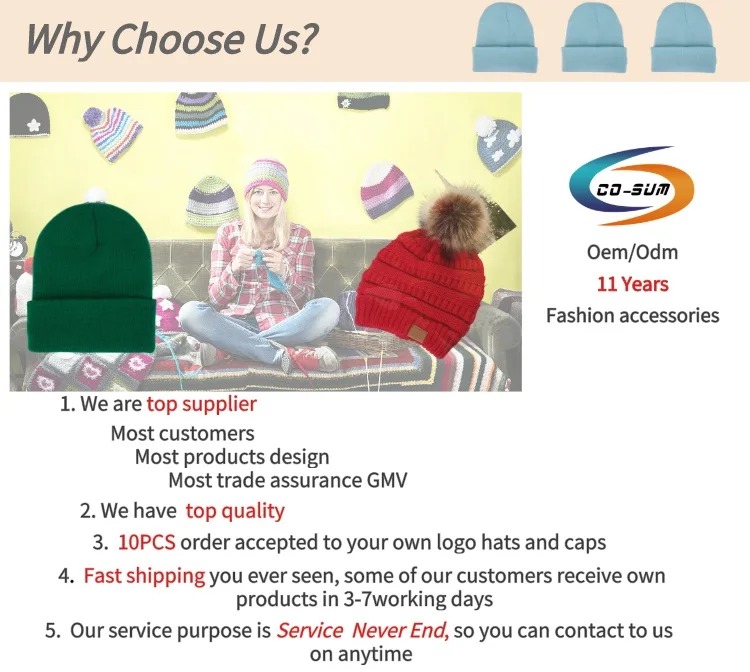 Why Choose Us?

CO-SUM

Oem/Odm

11 Years

Fashion accessories

1. We are top supplier

Most customers

Most products design

Most trade assurance GMV

2. We have top quality

3. 10PCS order accepted to your own logo hats and caps

4. Fast shipping you ever seen, some of our customers receive own products in 3-7working days

5. Our service purpose is Service Never End, so you can contact to us on anytime